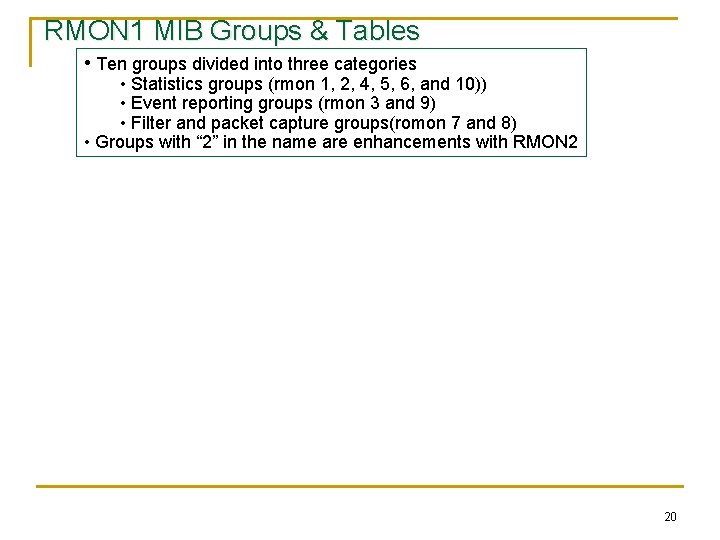 RMON1 MIB Groups & Tables

• Ten groups divided into three categories
• Statistics groups (rmon 1, 2, 4, 5, 6, and 10))
• Event reporting groups (rmon 3 and 9)
• Filter and packet capture groups(romon 7 and 8)
• Groups with “2” in the name are enhancements with RMON2

20